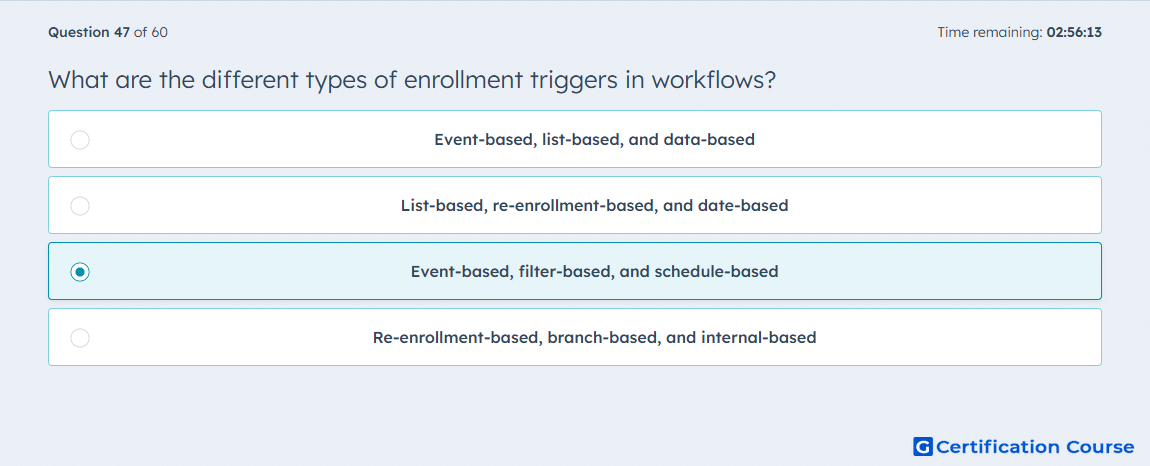 Question 47 of 60

Time remaining: 02:56:13

What are the different types of enrollment triggers in workflows?

Event-based, list-based, and data-based

List-based, re-enrollment-based, and date-based

Event-based, filter-based, and schedule-based

Re-enrollment-based, branch-based, and internal-based

G Certification Course